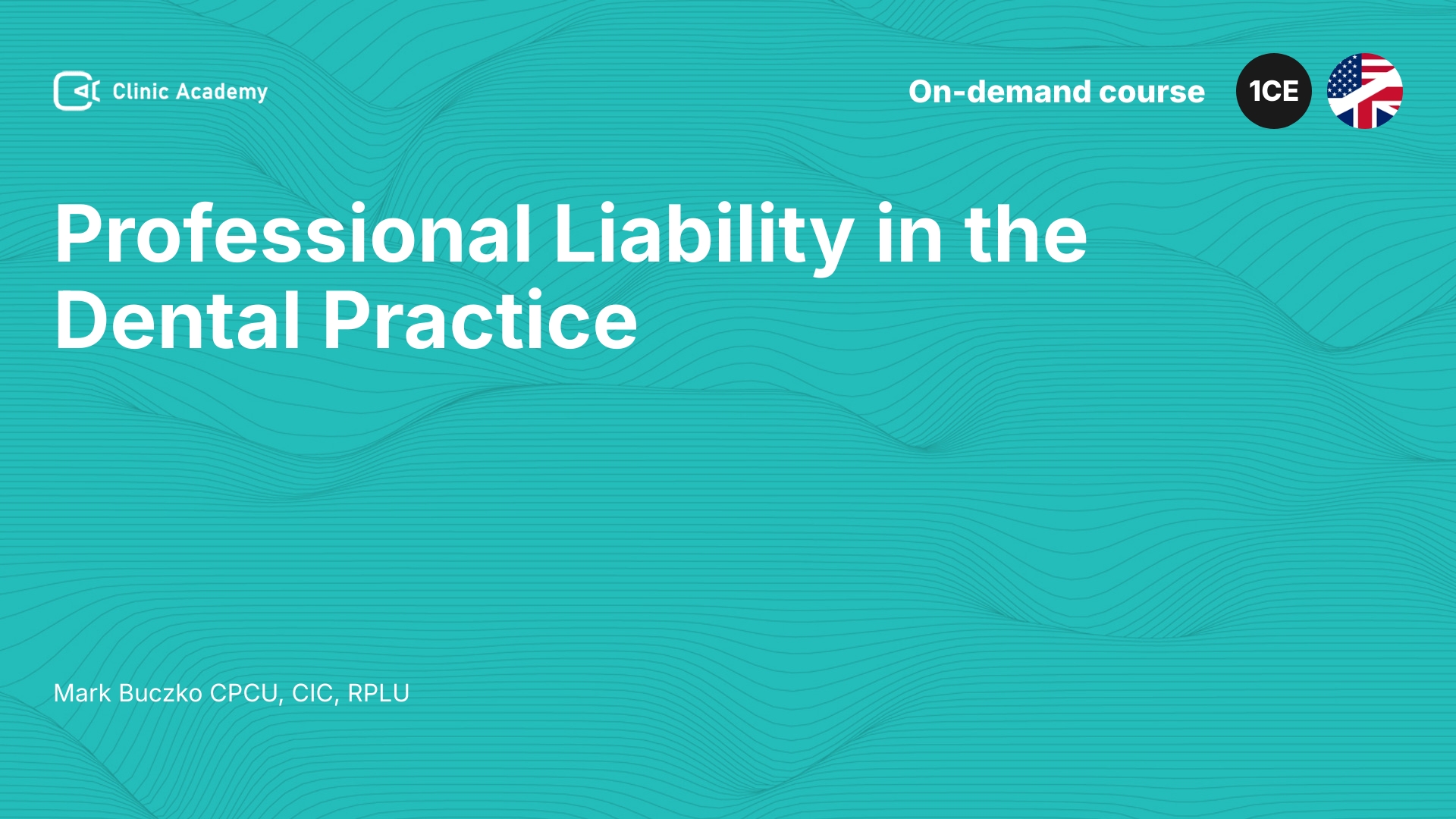 Clinic Academy

On-demand course

1CE

Professional Liability in the Dental Practice

Mark Buczko CPCU, CIC, RPLU